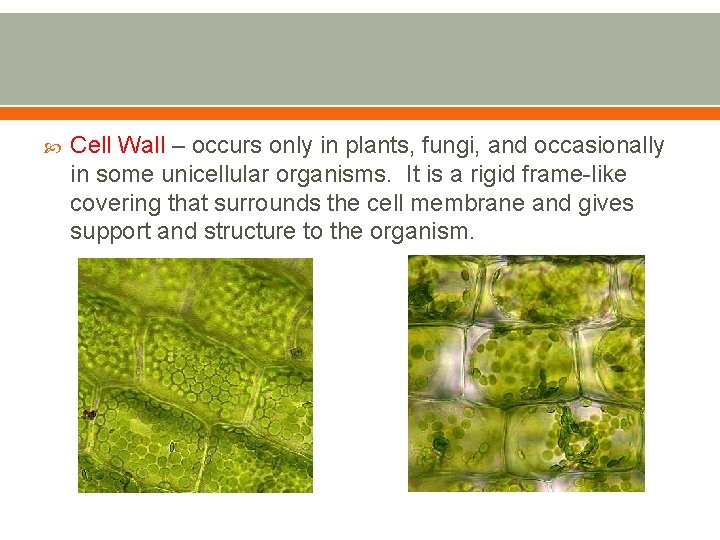 Cell Wall – occurs only in plants, fungi, and occasionally in some unicellular organisms. It is a rigid frame-like covering that surrounds the cell membrane and gives support and structure to the organism.